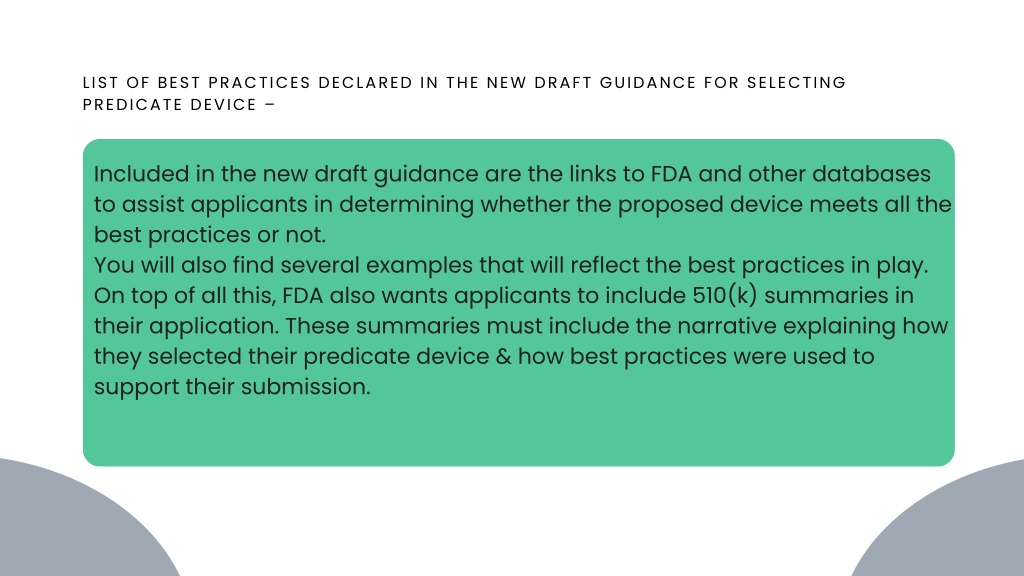 LIST OF BEST PRACTICES DECLARED IN THE NEW DRAFT GUIDANCE FOR SELECTING PREDICATE DEVICE –

Included in the new draft guidance are the links to FDA and other databases to assist applicants in determining whether the proposed device meets all the best practices or not.
You will also find several examples that will reflect the best practices in play.
On top of all this, FDA also wants applicants to include 510(k) summaries in their application. These summaries must include the narrative explaining how they selected their predicate device & how best practices were used to support their submission.